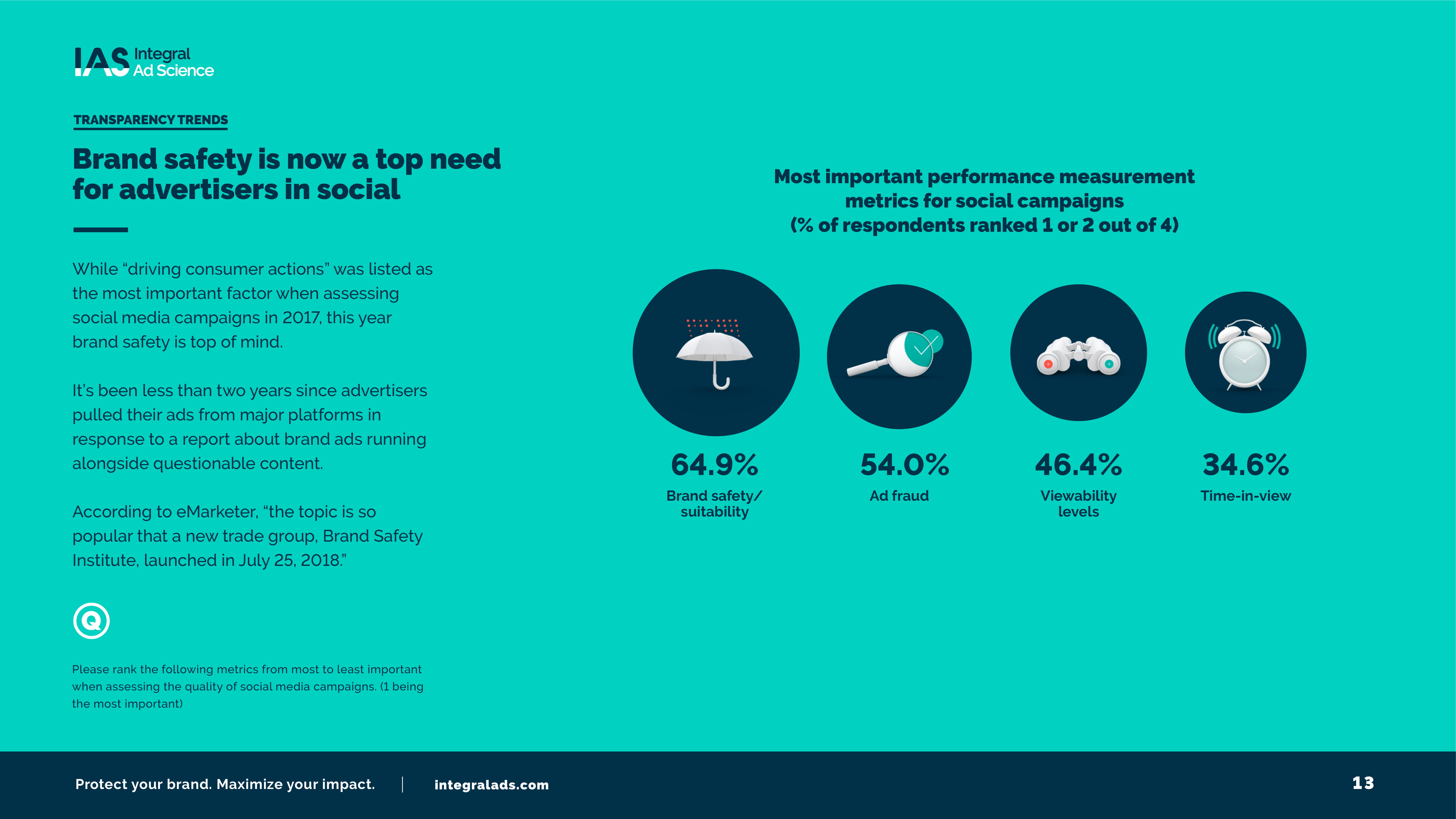 IAS Integral Ad Science

TRANSPARENCY TRENDS

Brand safety is now a top need for advertisers in social

While "driving consumer actions" was listed as the most important factor when assessing social media campaigns in 2017, this year brand safety is top of mind.

It's been less than two years since advertisers pulled their ads from major platforms in response to a report about brand ads running alongside questionable content.

According to eMarketer, "the topic is so popular that a new trade group, Brand Safety Institute, launched in July 25, 2018."

Q

Please rank the following metrics from most to least important when assessing the quality of social media campaigns. (1 being the most important)

Most important performance measurement metrics for social campaigns (% of respondents ranked 1 or 2 out of 4)

64.9%
Brand safety/ suitability

54.0%
Ad fraud

46.4%
Viewability levels

34.6%
Time-in-view

Protect your brand. Maximize your impact. | integralads.com

13